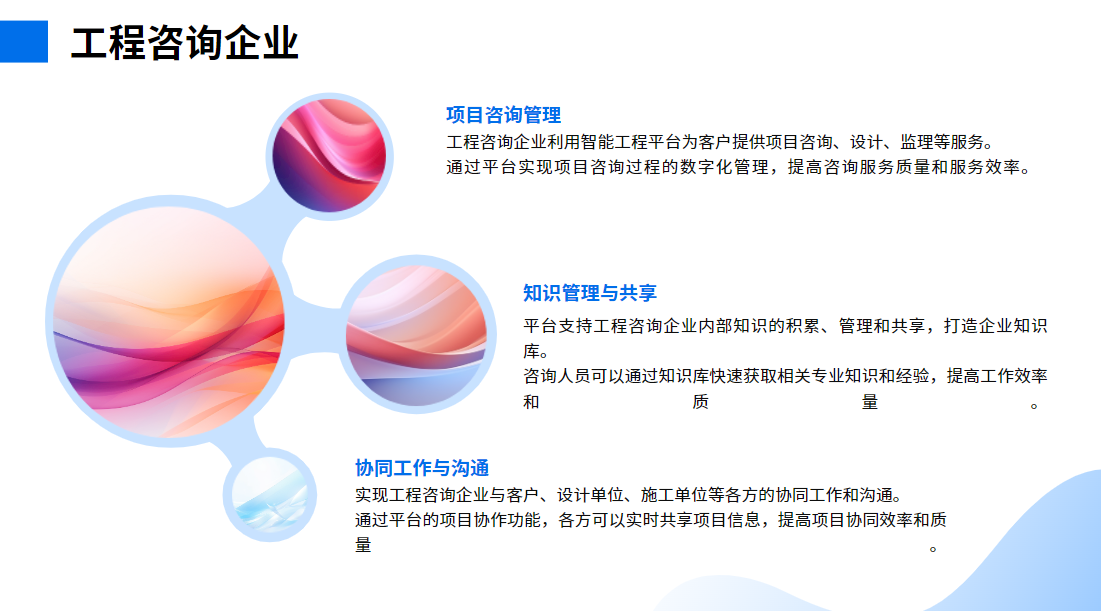 工程咨询企业

项目咨询管理

工程咨询企业利用智能工程平台为客户提供项目咨询、设计、监理等服务。
通过平台实现项目咨询过程的数字化管理，提高咨询服务质量和服务效率。

知识管理与共享

平台支持工程咨询企业内部知识的积累、管理和共享，打造企业知识库。
咨询人员可以通过知识库快速获取相关专业知识和经验，提高工作效率和质量。

协同工作与沟通

实现工程咨询企业与客户、设计单位、施工单位等各方的协同工作和沟通。
通过平台的项目协作功能，各方可以实时共享项目信息，提高项目协同效率和质量。